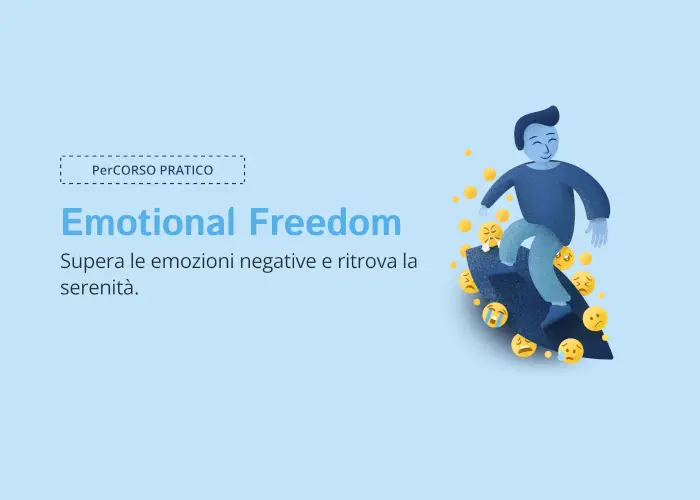 PerCORSO PRATICO

Emotional Freedom

Supera le emozioni negative e ritrova la serenità.